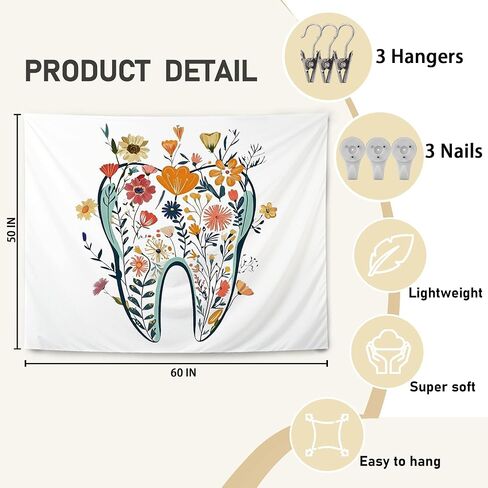 PRODUCT DETAIL

50 IN

60 IN

3 Hangers

3 Nails

Lightweight

Super soft

Easy to hang